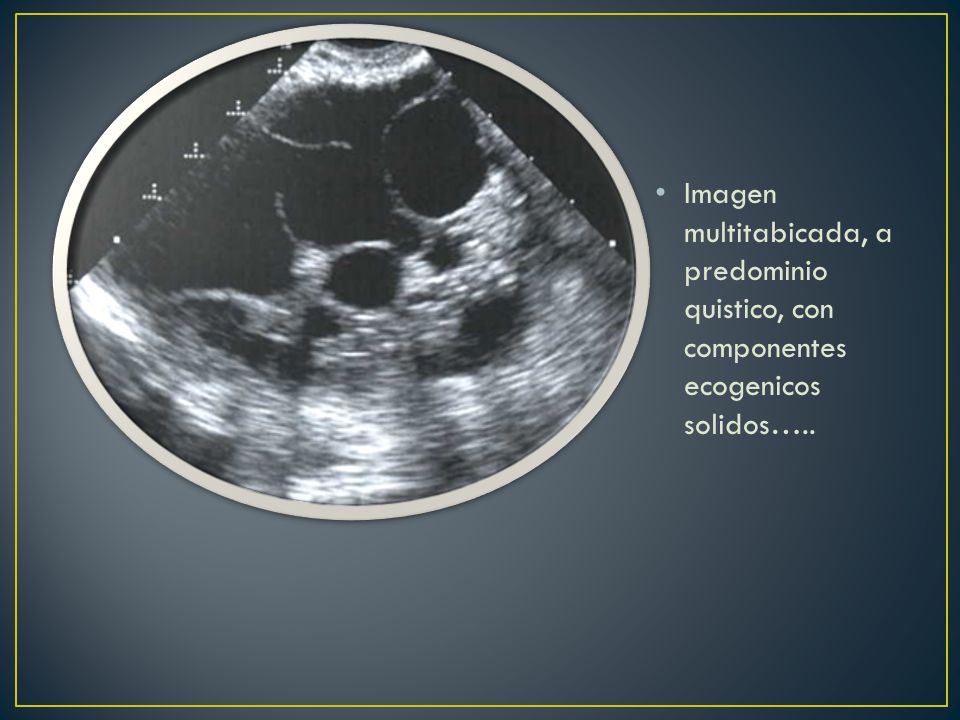 • Imagen multitabicada, a predominio quistico, con componentes ecogenicos solidos…..